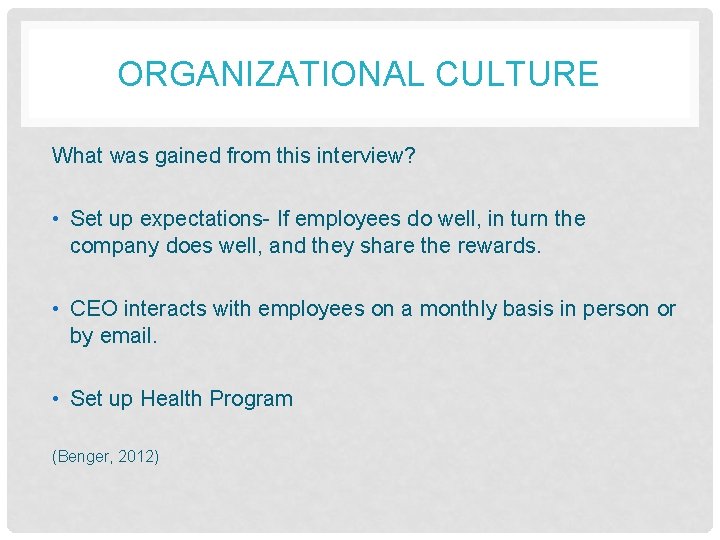 ORGANIZATIONAL CULTURE

What was gained from this interview?

• Set up expectations- If employees do well, in turn the company does well, and they share the rewards.

• CEO interacts with employees on a monthly basis in person or by email.

• Set up Health Program

(Benger, 2012)